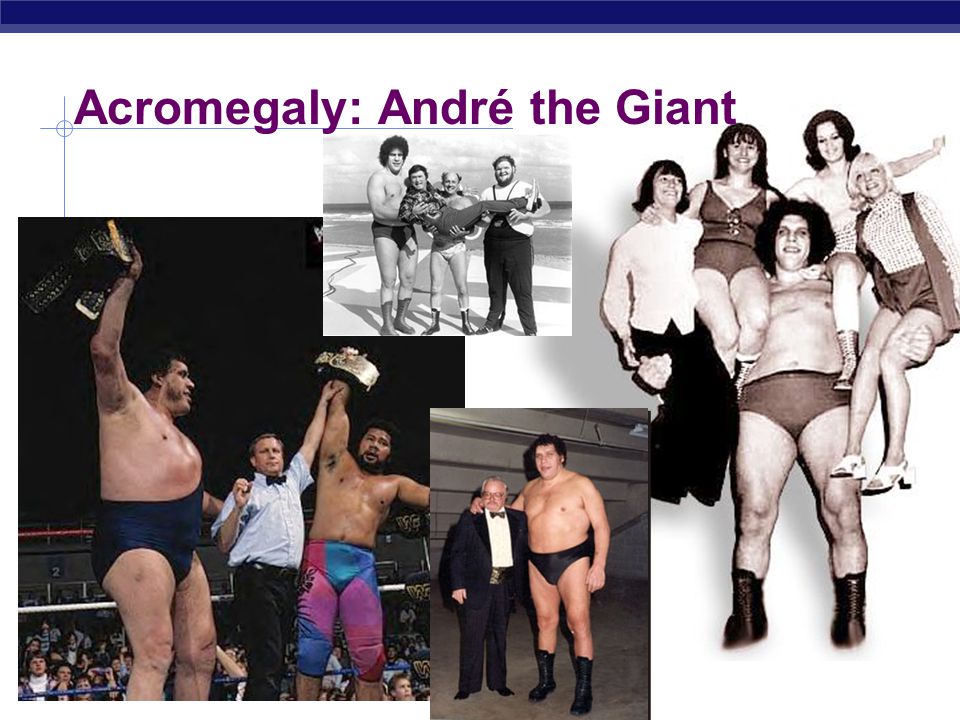 Acromegaly: André the Giant